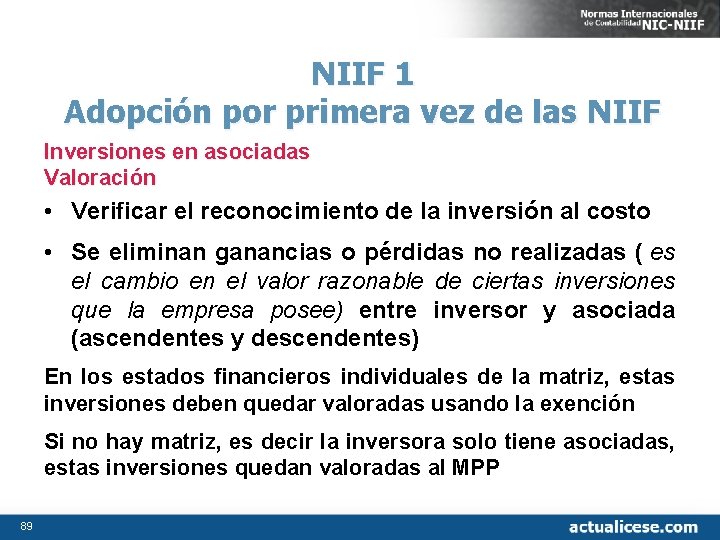 Normas Internacionales de Contabilidad NIC-NIIF

NIIF 1
Adopción por primera vez de las NIIF

Inversiones en asociadas
Valoración

• Verificar el reconocimiento de la inversión al costo

• Se eliminan ganancias o pérdidas no realizadas ( es el cambio en el valor razonable de ciertas inversiones que la empresa posee) entre inversor y asociada (ascendentes y descendentes)

En los estados financieros individuales de la matriz, estas inversiones deben quedar valoradas usando la exención

Si no hay matriz, es decir la inversora solo tiene asociadas, estas inversiones quedan valoradas al MPP

89

actualicese.com